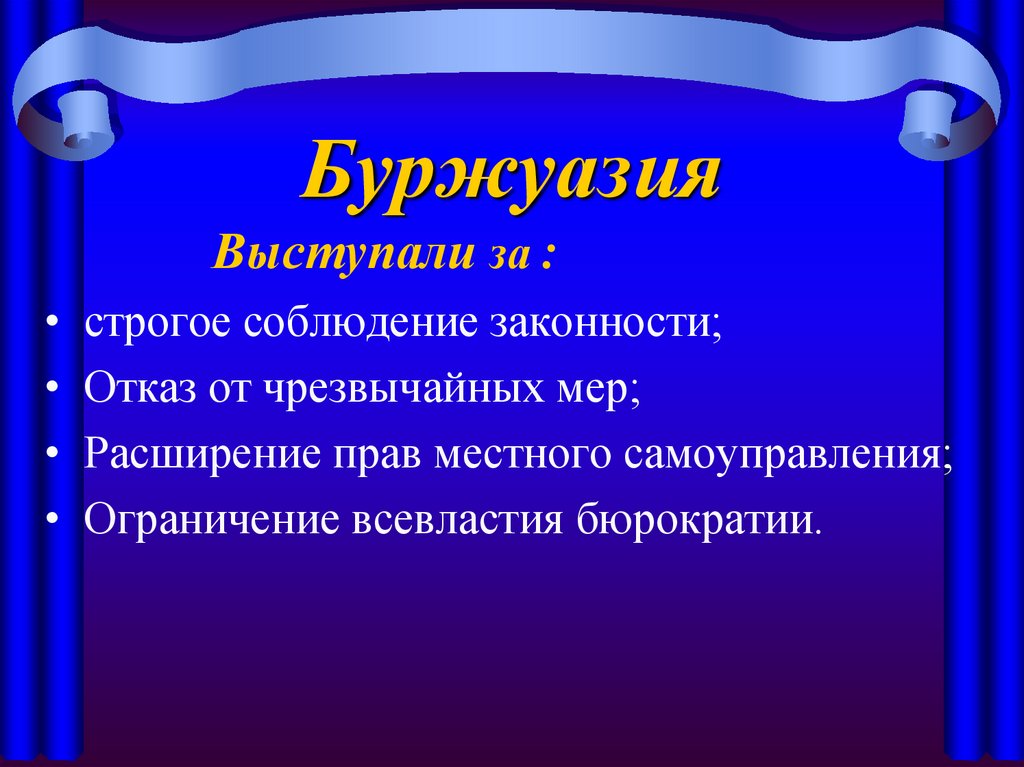 Буржуазия

Выступали за :

• строгое соблюдение законности;
• Отказ от чрезвычайных мер;
• Расширение прав местного самоуправления;
• Ограничение всевластия бюрократии.